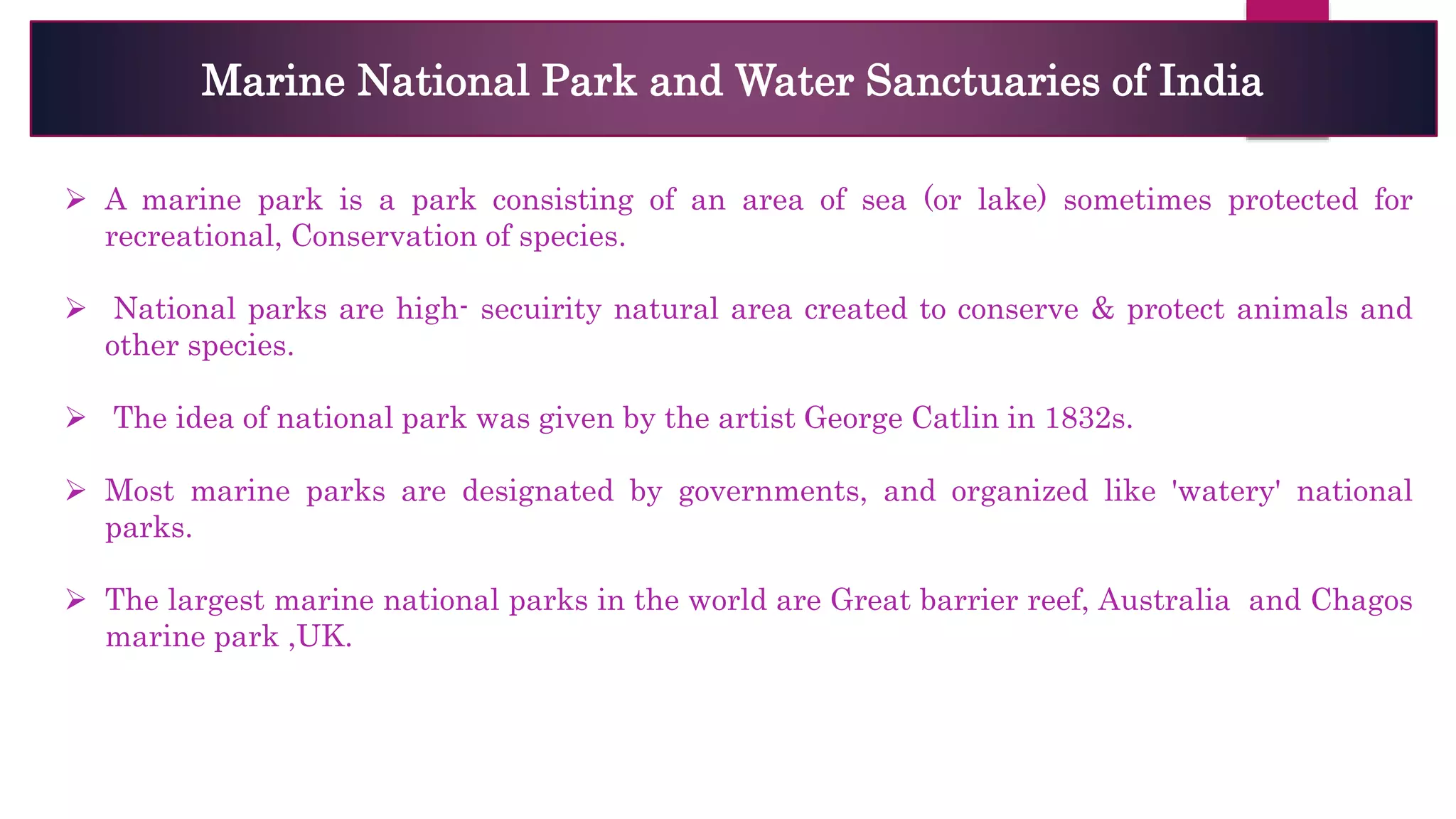 Marine National Park and Water Sanctuaries of India

➢ A marine park is a park consisting of an area of sea (or lake) sometimes protected for recreational, Conservation of species.

➢ National parks are high- secuirity natural area created to conserve & protect animals and other species.

➢ The idea of national park was given by the artist George Catlin in 1832s.

➢ Most marine parks are designated by governments, and organized like 'watery' national parks.

➢ The largest marine national parks in the world are Great barrier reef, Australia and Chagos marine park ,UK.